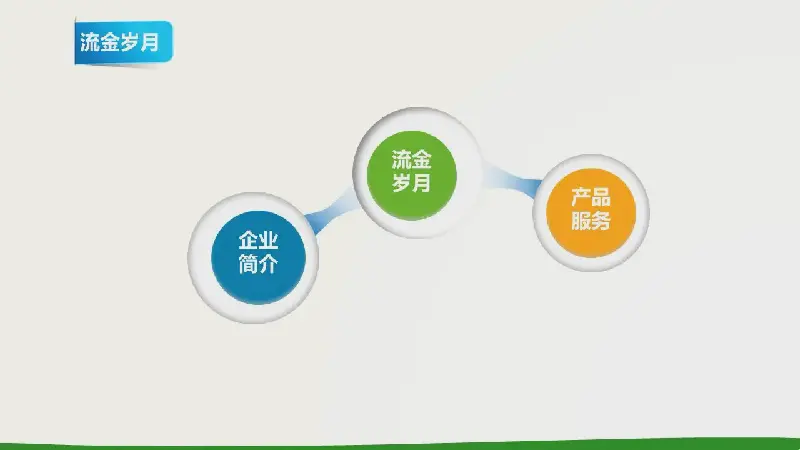 流金岁月

企业简介

流金岁月

产品服务